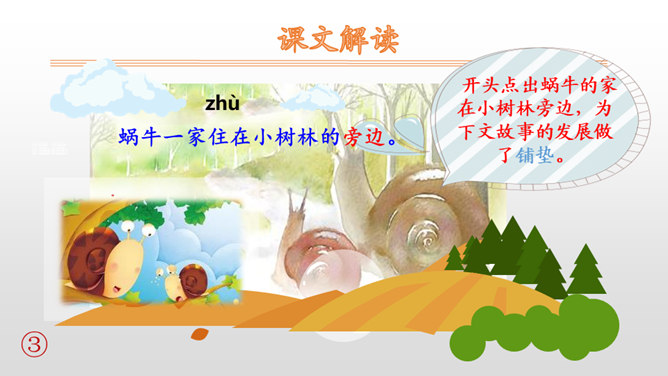 课文解读

zhù
蜗牛一家住在小树林的旁边。

开头点出蜗牛的家在小树林旁边，为下文故事的发展做了铺垫。

③